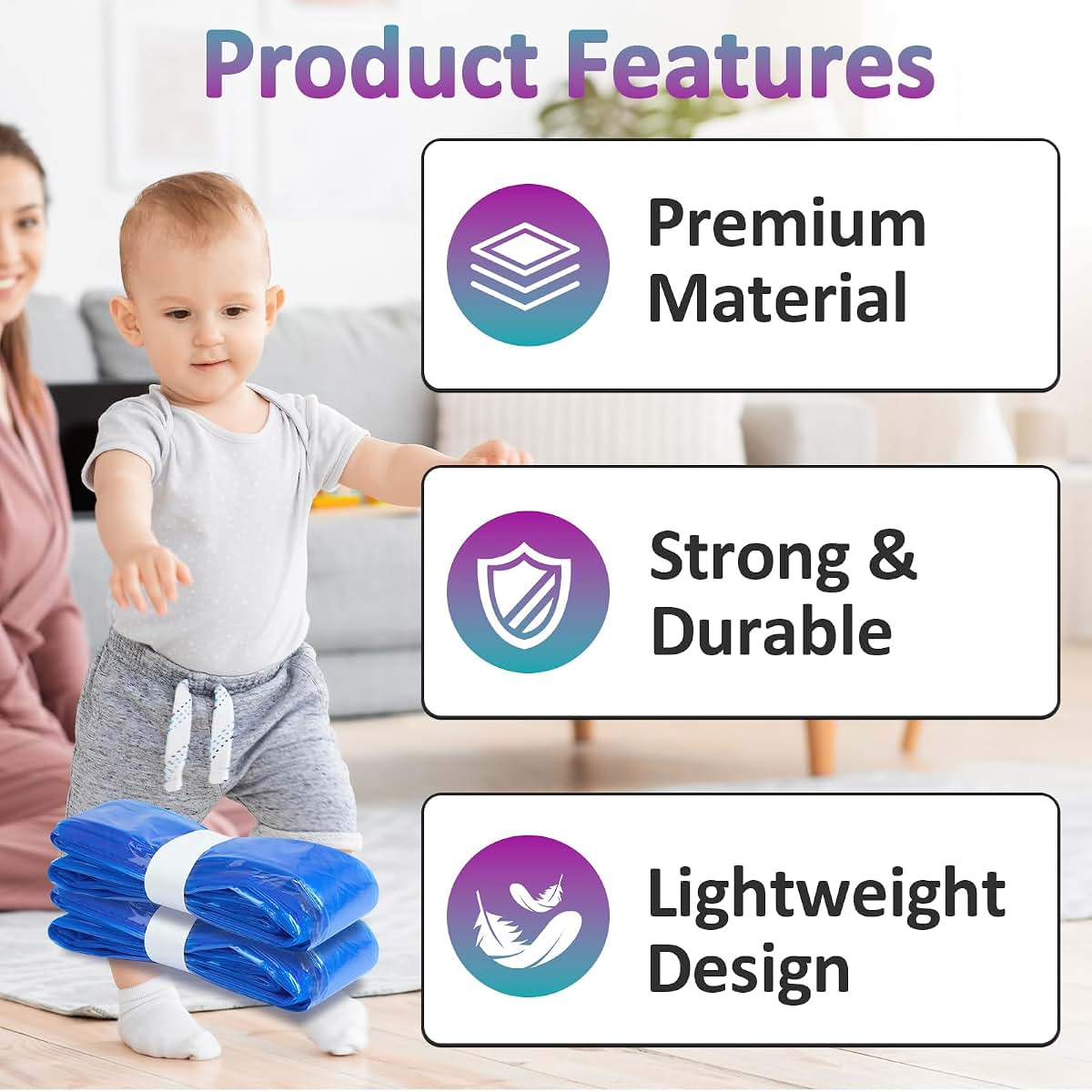 Product Features

Premium Material

Strong & Durable

Lightweight Design